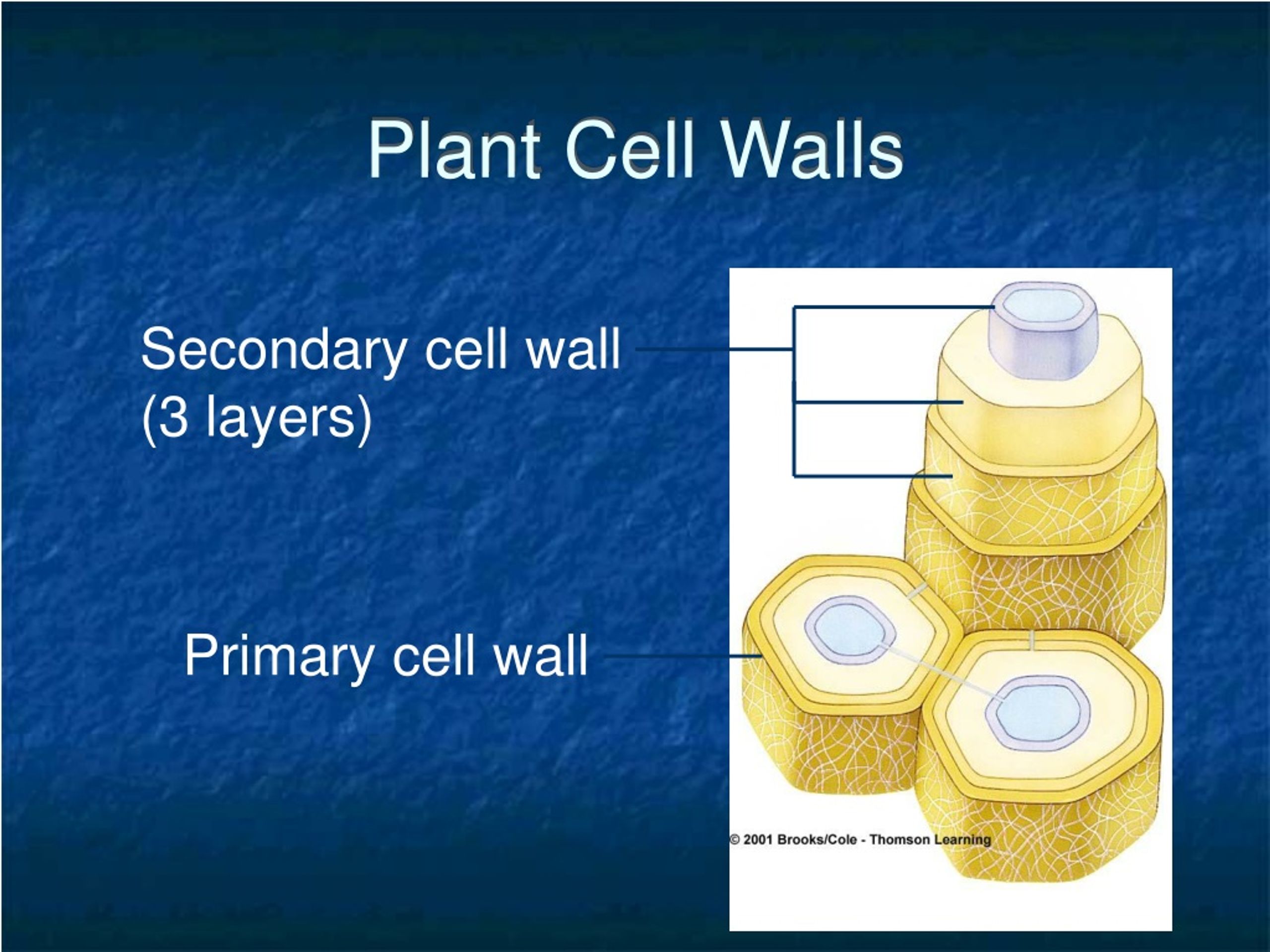 Plant Cell Walls

Secondary cell wall (3 layers)

Primary cell wall

© 2001 Brooks/Cole - Thomson Learning